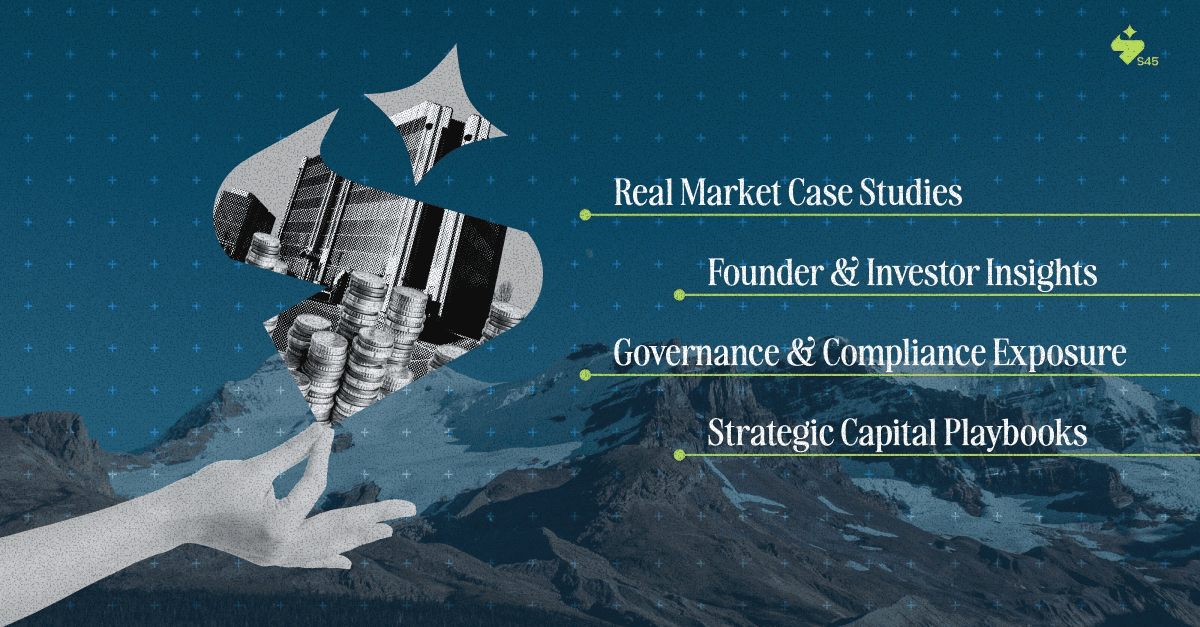 S45

Real Market Case Studies

Founder & Investor Insights

Governance & Compliance Exposure

Strategic Capital Playbooks